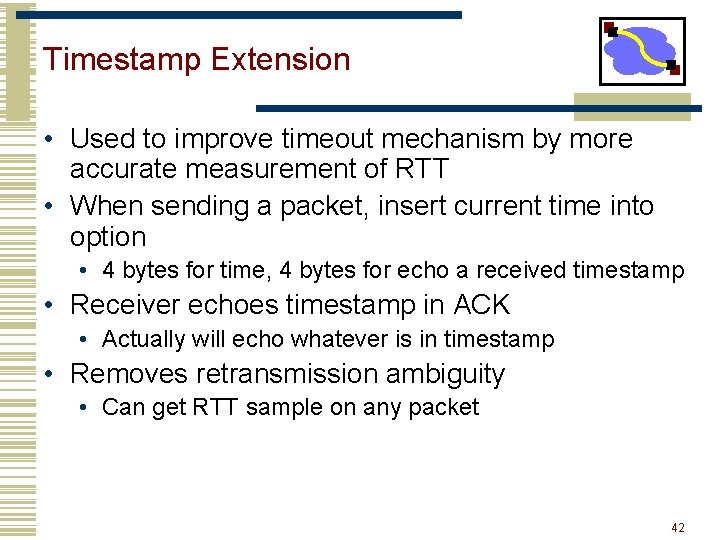 Timestamp Extension

• Used to improve timeout mechanism by more accurate measurement of RTT
• When sending a packet, insert current time into option
  • 4 bytes for time, 4 bytes for echo a received timestamp
• Receiver echoes timestamp in ACK
  • Actually will echo whatever is in timestamp
• Removes retransmission ambiguity
  • Can get RTT sample on any packet

42